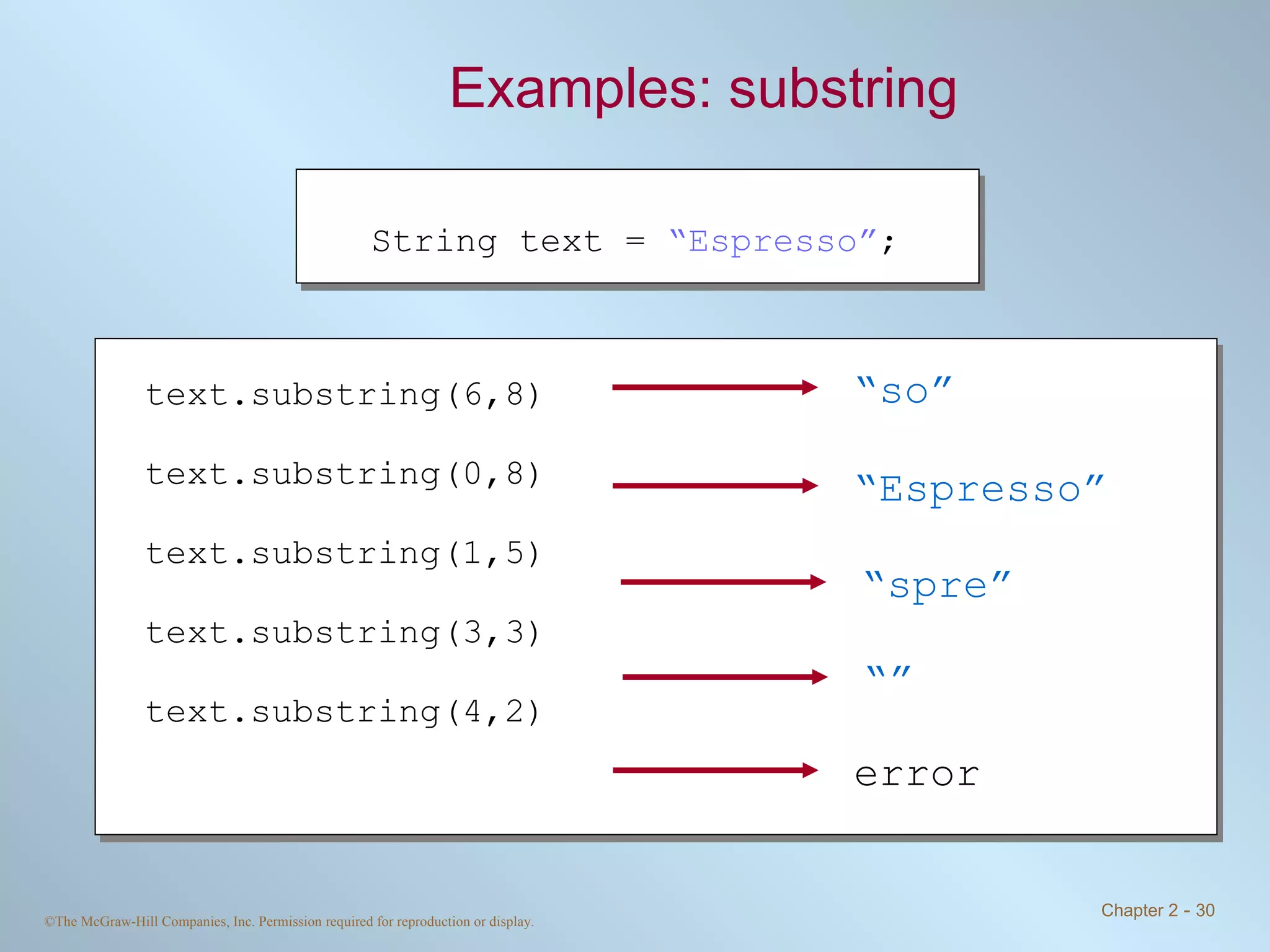 Examples: substring

String text = “Espresso”;

text.substring(6,8)

text.substring(0,8)

text.substring(1,5)

text.substring(3,3)

text.substring(4,2)

“so”

“Espresso”

“spre”

“”

error

©The McGraw-Hill Companies, Inc. Permission required for reproduction or display.

Chapter 2 - 30